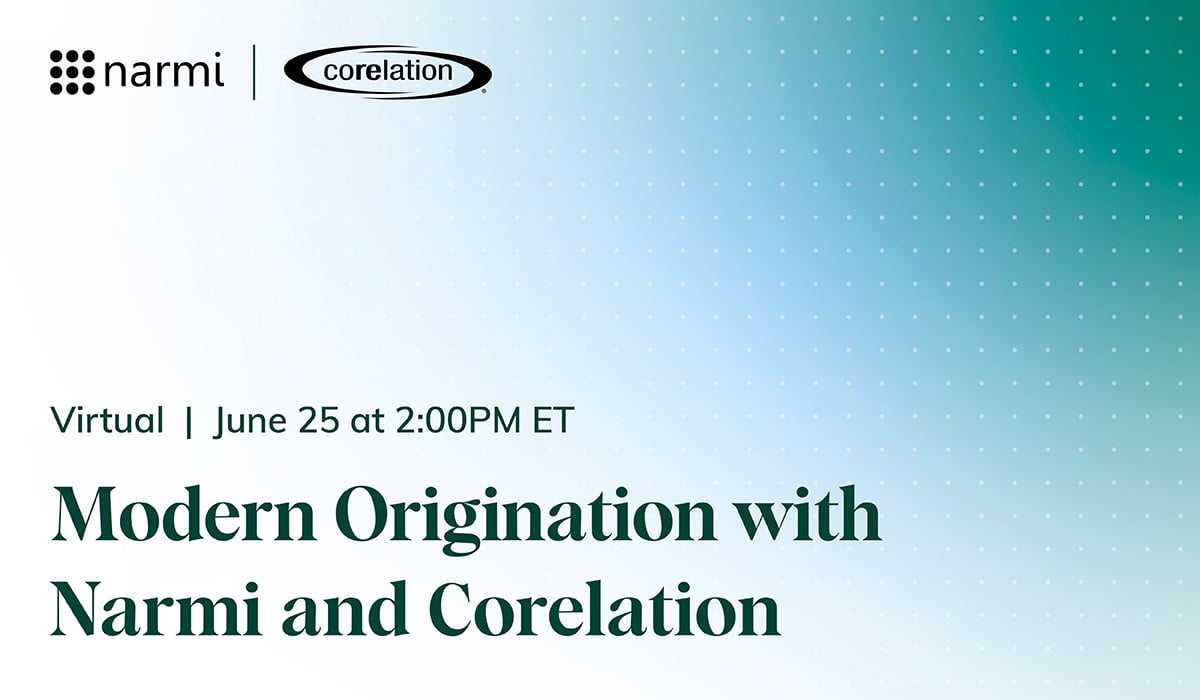 narmi | corelation

Virtual | June 25 at 2:00PM ET

Modern Origination with Narmi and Corelation